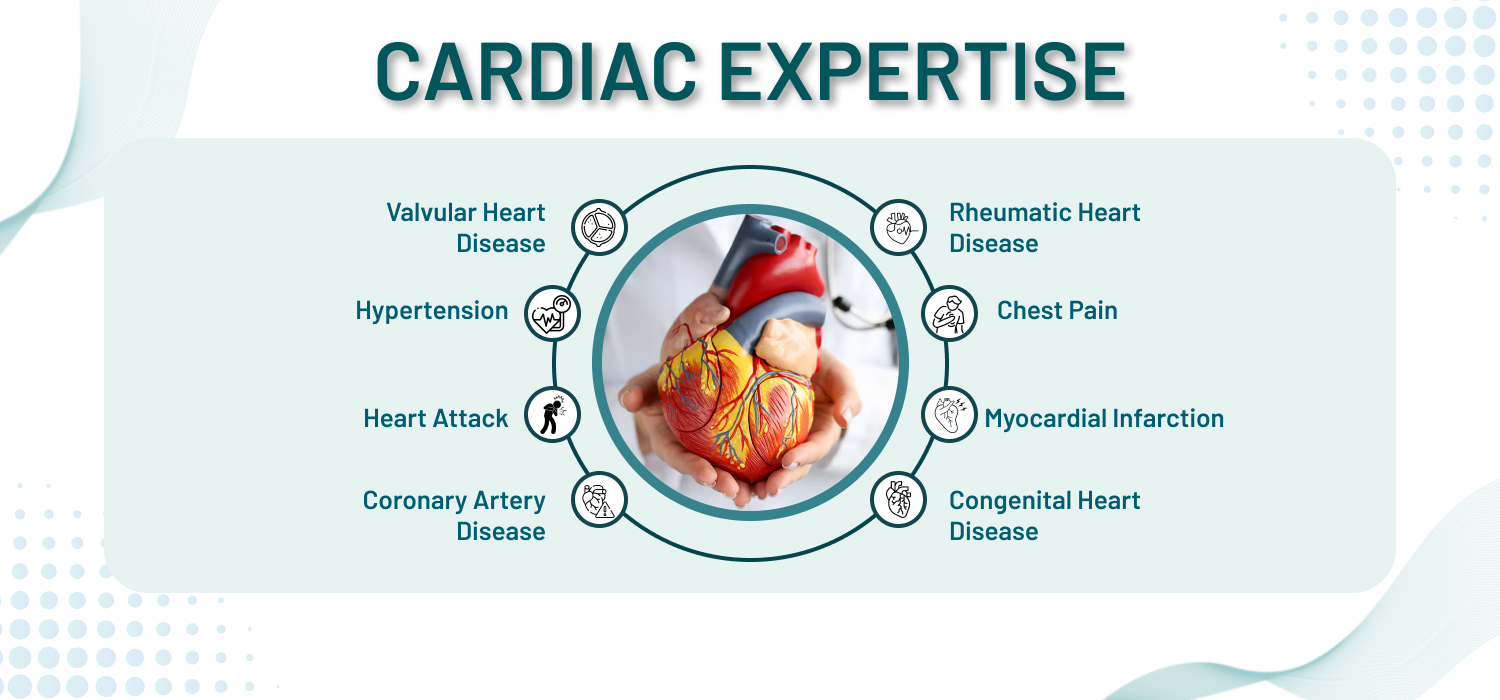 CARDIAC EXPERTISE

Valvular Heart Disease

Hypertension

Heart Attack

Coronary Artery Disease

Rheumatic Heart Disease

Chest Pain

Myocardial Infarction

Congenital Heart Disease